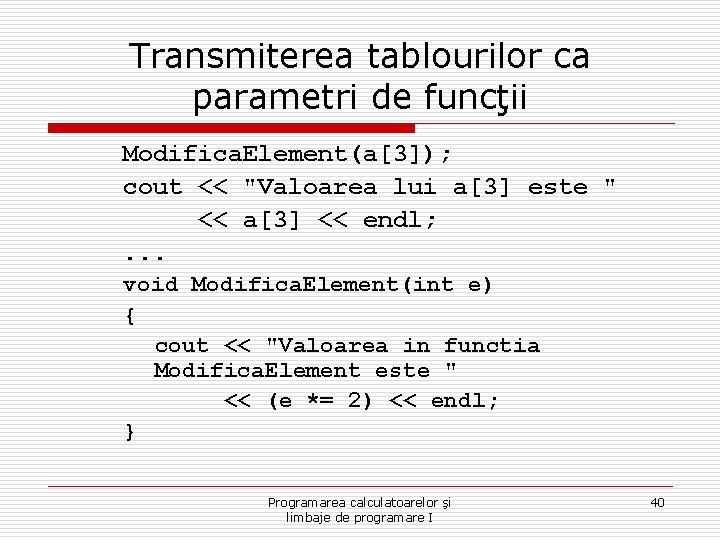 Transmiterea tablourilor ca parametri de funcţii

ModificaElement(a[3]);
cout << "Valoarea lui a[3] este "
     << a[3] << endl;
...
void ModificaElement(int e)
{
  cout << "Valoarea in functia ModificaElement este "
       << (e *= 2) << endl;
}

Programarea calculatoarelor şi limbaje de programare I

40